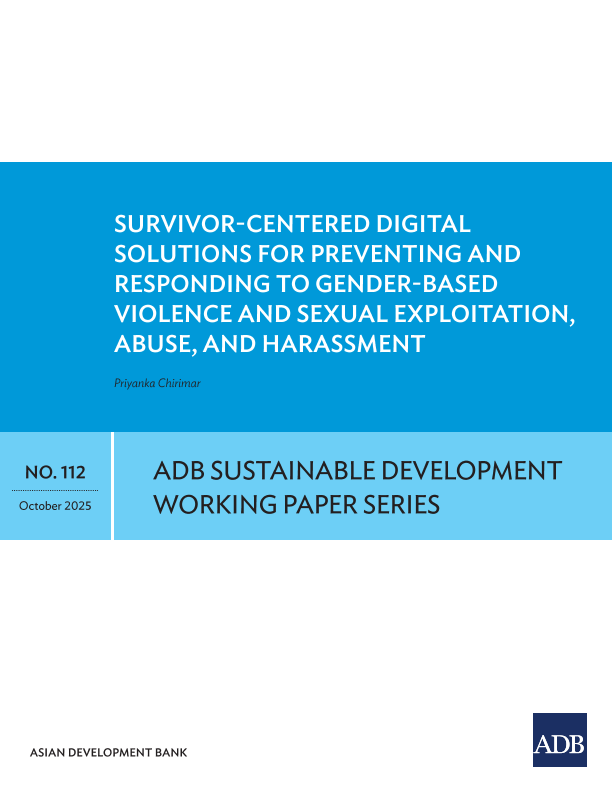 SURVIVOR-CENTERED DIGITAL SOLUTIONS FOR PREVENTING AND RESPONDING TO GENDER-BASED VIOLENCE AND SEXUAL EXPLOITATION, ABUSE, AND HARASSMENT

Priyanka Chirimar

NO. 112

October 2025

ADB SUSTAINABLE DEVELOPMENT WORKING PAPER SERIES

ASIAN DEVELOPMENT BANK

ADB